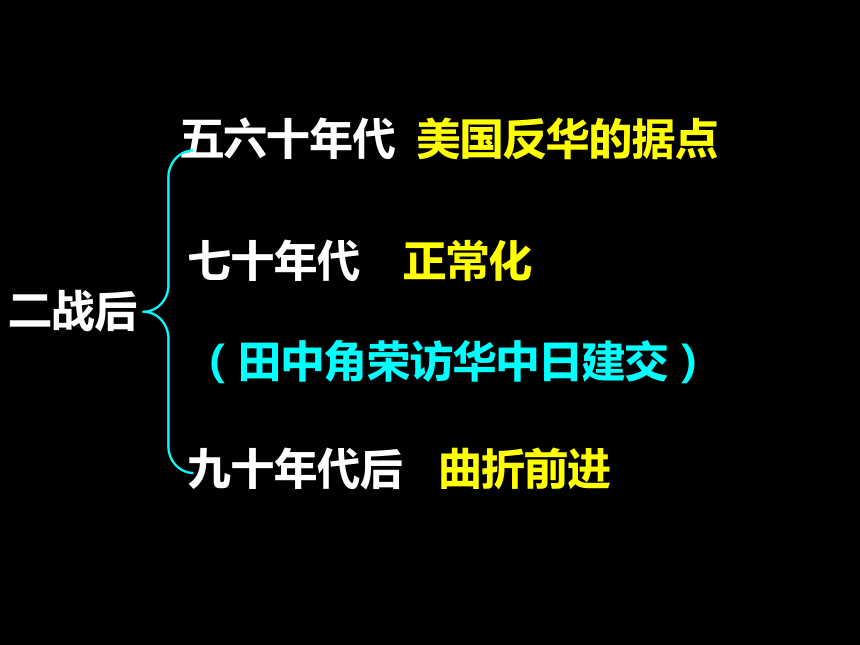 二战后

五六十年代 美国反华的据点

七十年代 正常化

（田中角荣访华中日建交）

九十年代后 曲折前进